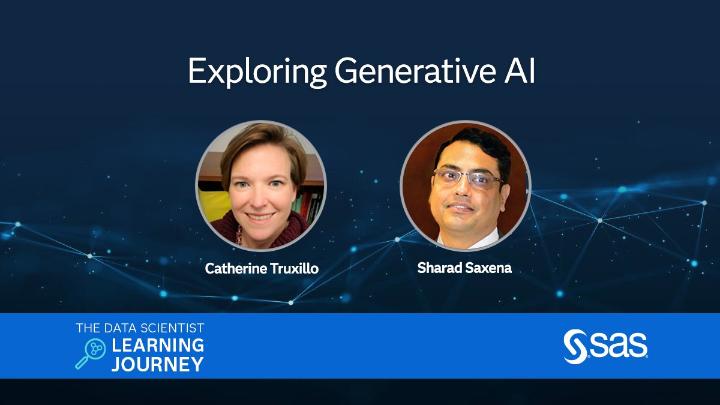 Exploring Generative AI

Catherine Truxillo

Sharad Saxena

THE DATA SCIENTIST
LEARNING
JOURNEY

sas